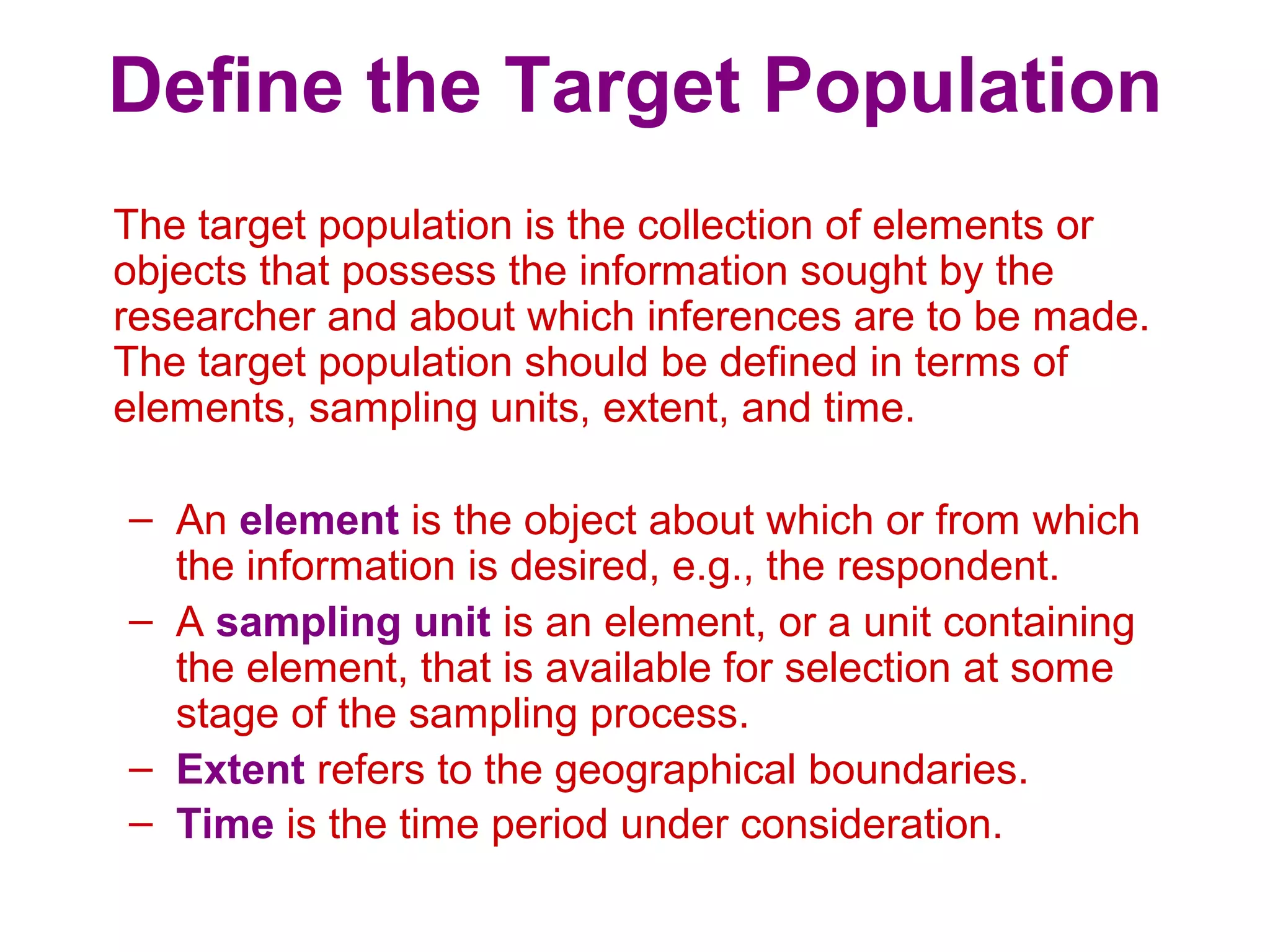 Define the Target Population

The target population is the collection of elements or objects that possess the information sought by the researcher and about which inferences are to be made. The target population should be defined in terms of elements, sampling units, extent, and time.

– An element is the object about which or from which the information is desired, e.g., the respondent.
– A sampling unit is an element, or a unit containing the element, that is available for selection at some stage of the sampling process.
– Extent refers to the geographical boundaries.
– Time is the time period under consideration.